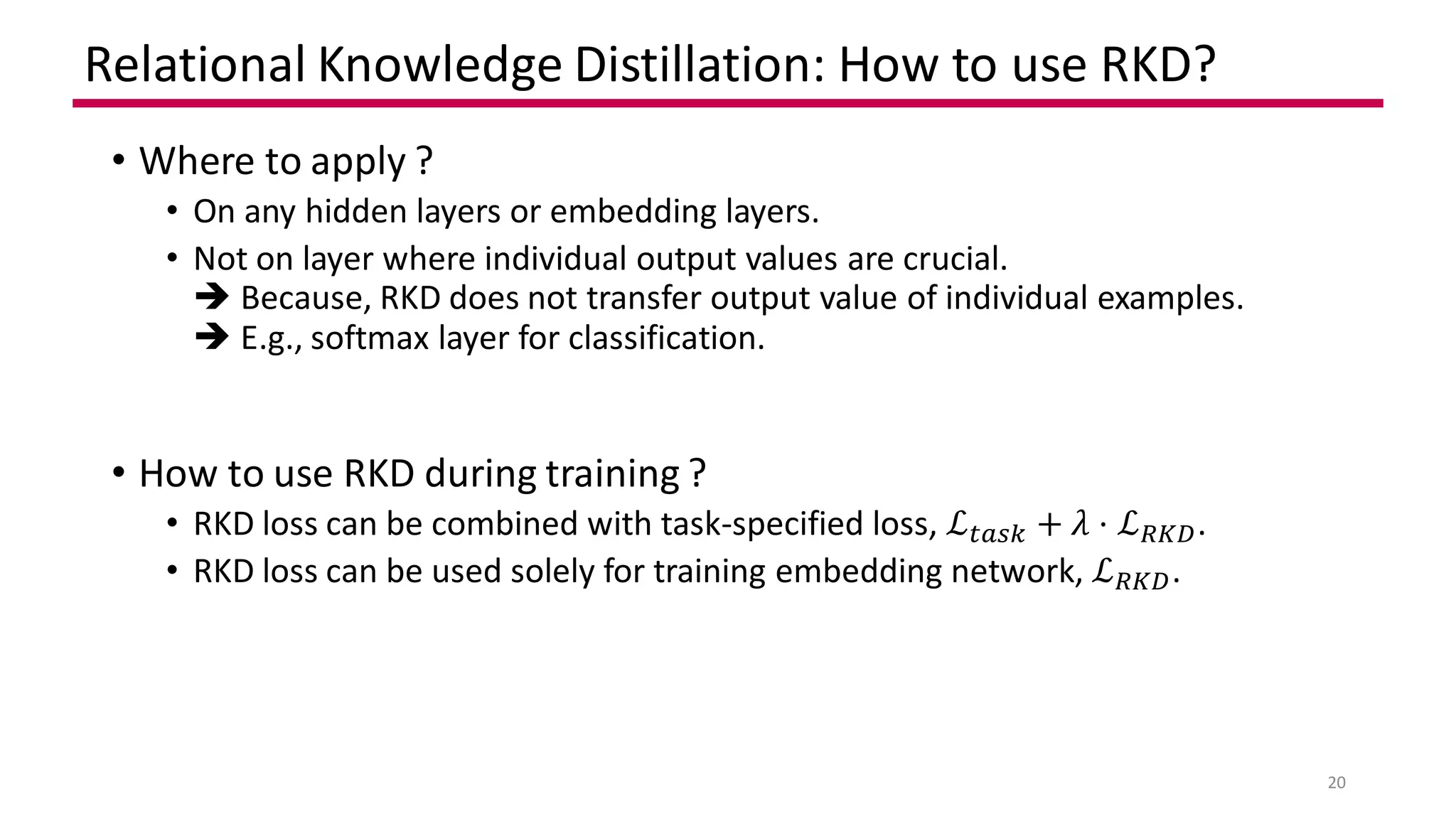 Relational Knowledge Distillation: How to use RKD?

• Where to apply ?
  • On any hidden layers or embedding layers.
  • Not on layer where individual output values are crucial.
    ➔ Because, RKD does not transfer output value of individual examples.
    ➔ E.g., softmax layer for classification.

• How to use RKD during training ?
  • RKD loss can be combined with task-specified loss, $\mathcal{L}_{task} + \lambda \cdot \mathcal{L}_{RKD}$.
  • RKD loss can be used solely for training embedding network, $\mathcal{L}_{RKD}$.

20